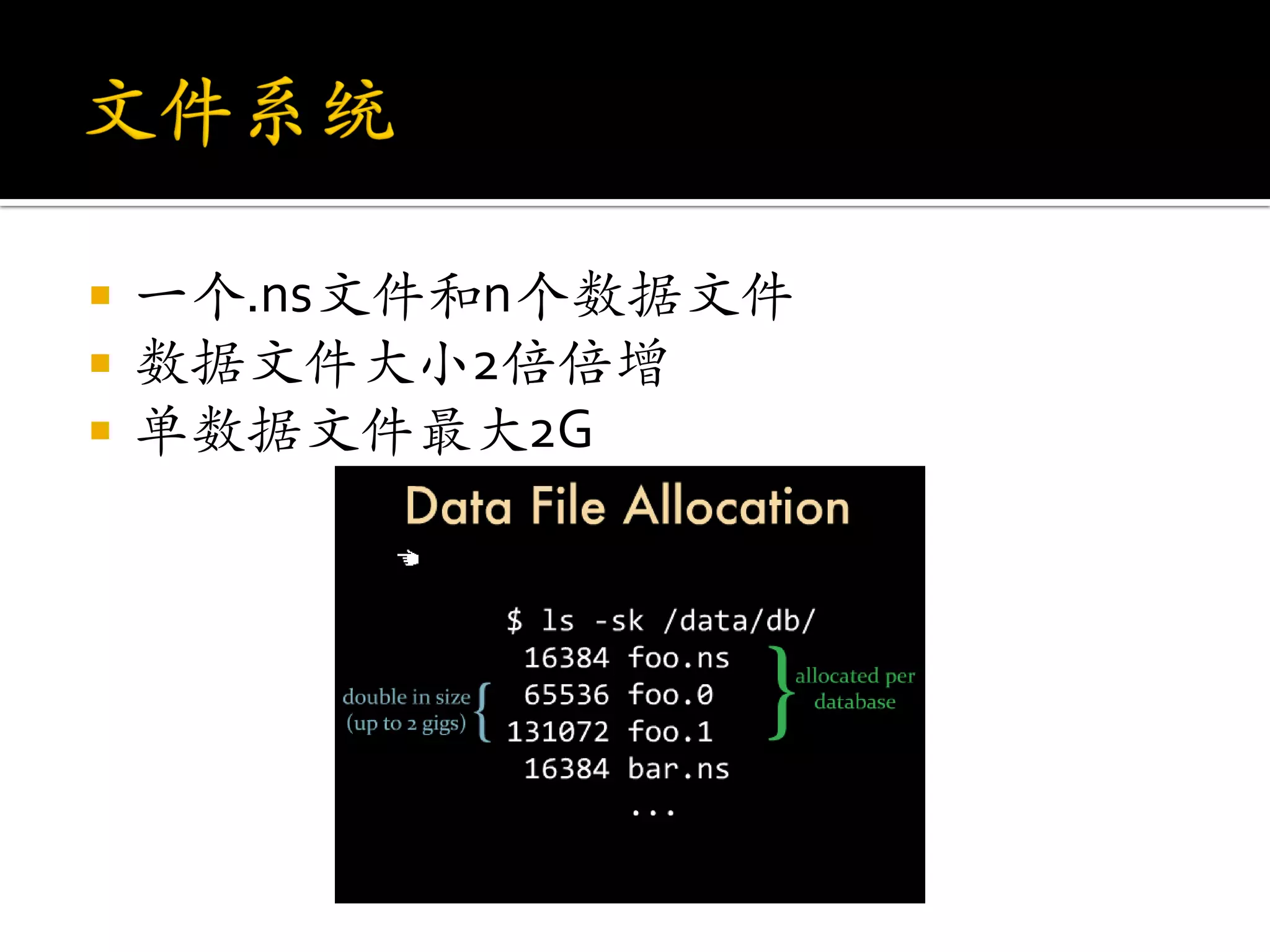 文件系统

一个.ns文件和n个数据文件
数据文件大小2倍倍增
单数据文件最大2G

Data File Allocation

$ ls -sk /data/db/
16384 foo.ns
65536 foo.0
131072 foo.1
16384 bar.ns
...

double in size (up to 2 gigs)

allocated per database